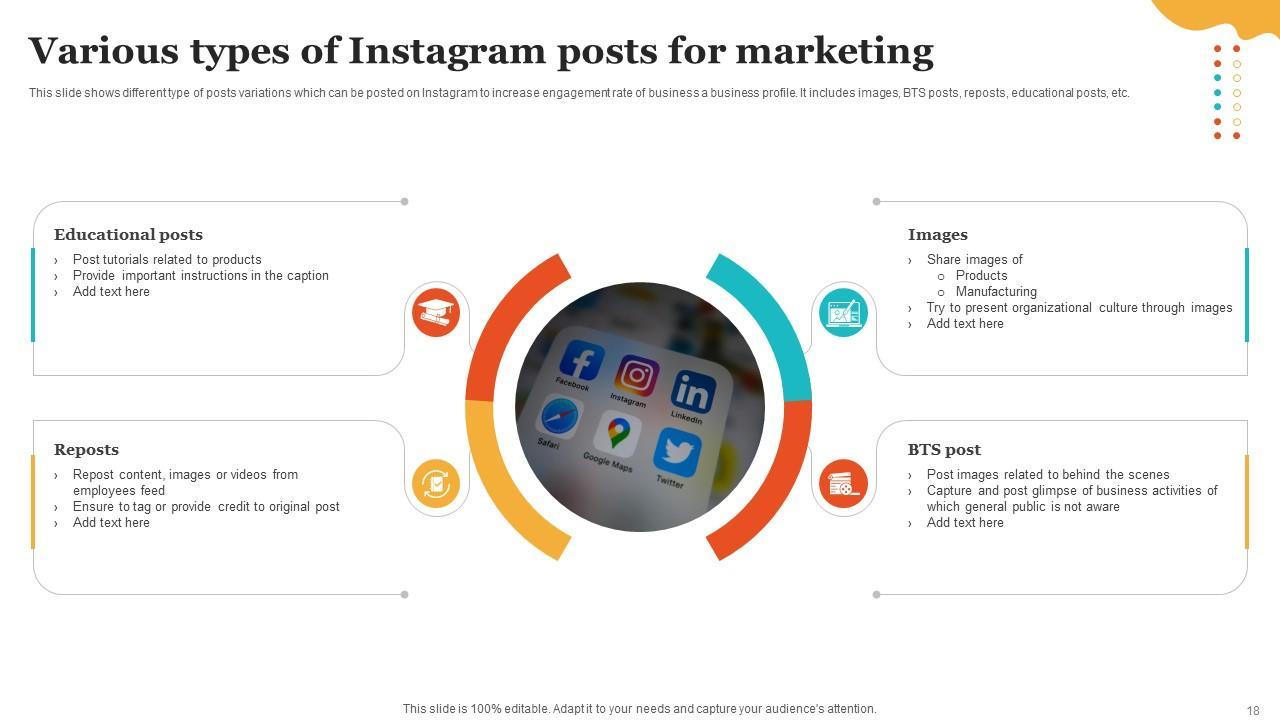 Various types of Instagram posts for marketing

This slide shows different type of posts variations which can be posted on Instagram to increase engagement rate of business a business profile. It includes images, BTS posts, reposts, educational posts, etc.

Educational posts
› Post tutorials related to products
› Provide important instructions in the caption
› Add text here

Reposts
› Repost content, images or videos from employees feed
› Ensure to tag or provide credit to original post
› Add text here

Facebook
Instagram
LinkedIn
Safari
Google Maps
Twitter

Images
› Share images of
o Products
o Manufacturing
› Try to present organizational culture through images
› Add text here

BTS post
› Post images related to behind the scenes
› Capture and post glimpse of business activities of which general public is not aware
› Add text here

This slide is 100% editable. Adapt it to your needs and capture your audience's attention.

18